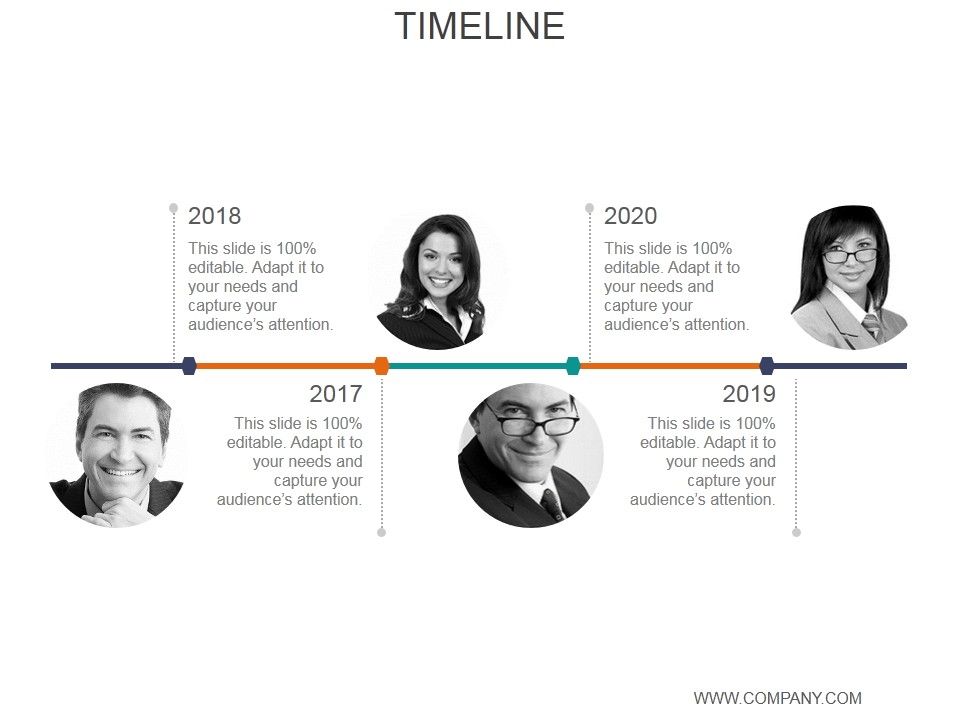 TIMELINE

2018

This slide is 100% editable. Adapt it to your needs and capture your audience's attention.

2020

This slide is 100% editable. Adapt it to your needs and capture your audience's attention.

2017

This slide is 100% editable. Adapt it to your needs and capture your audience's attention.

2019

This slide is 100% editable. Adapt it to your needs and capture your audience's attention.

WWW.COMPANY.COM